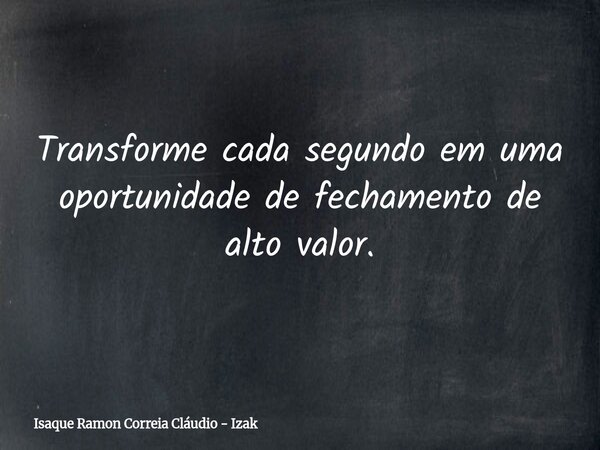 Transforme cada segundo em uma oportunidade de fechamento de alto valor.

Isaque Ramon Correia Cláudio - Izak